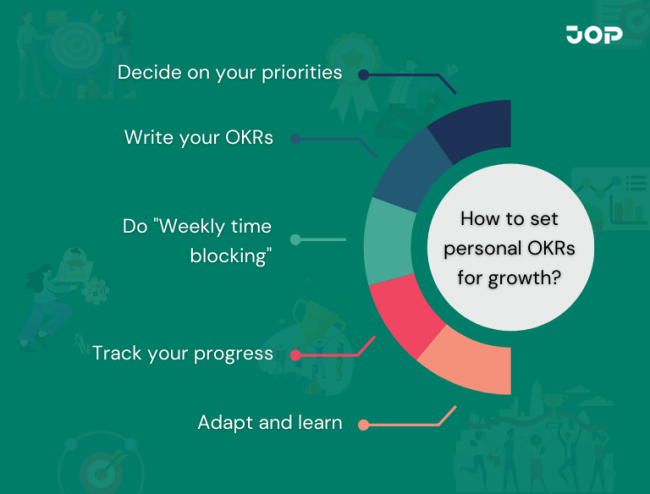 JOP

Decide on your priorities

Write your OKRs

Do "Weekly time blocking"

Track your progress

Adapt and learn

How to set personal OKRs for growth?